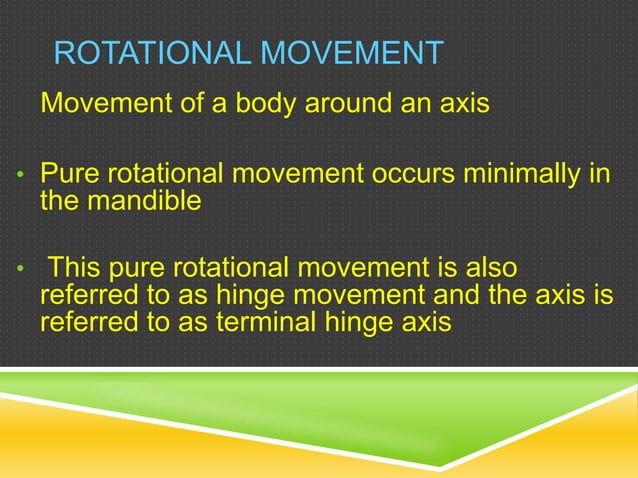 ROTATIONAL MOVEMENT

Movement of a body around an axis

• Pure rotational movement occurs minimally in the mandible

• This pure rotational movement is also referred to as hinge movement and the axis is referred to as terminal hinge axis